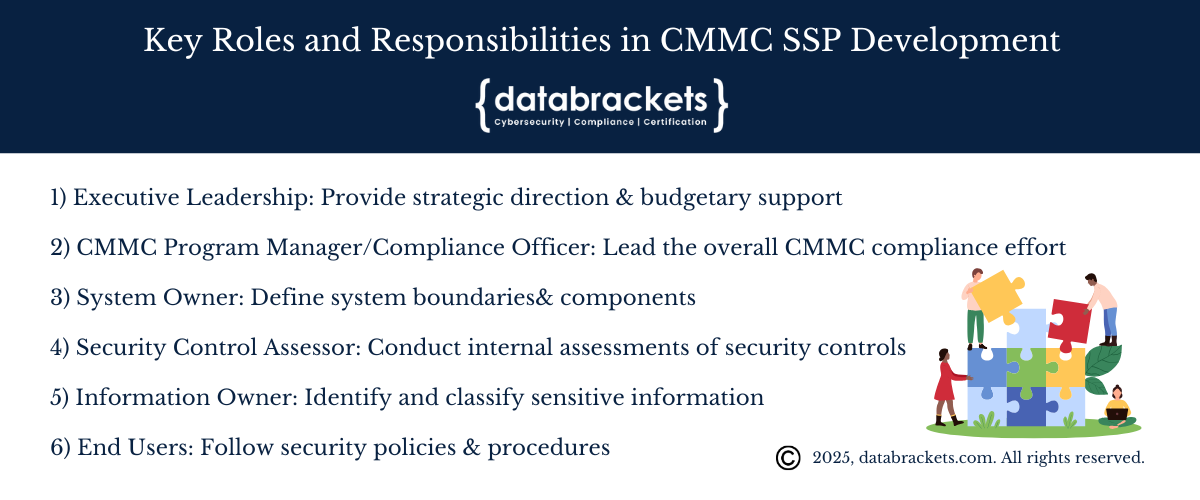 Key Roles and Responsibilities in CMMC SSP Development

{databrackets}
Cybersecurity | Compliance | Certification

1) Executive Leadership: Provide strategic direction & budgetary support

2) CMMC Program Manager/Compliance Officer: Lead the overall CMMC compliance effort

3) System Owner: Define system boundaries& components

4) Security Control Assessor: Conduct internal assessments of security controls

5) Information Owner: Identify and classify sensitive information

6) End Users: Follow security policies & procedures

© 2025, databrackets.com. All rights reserved.